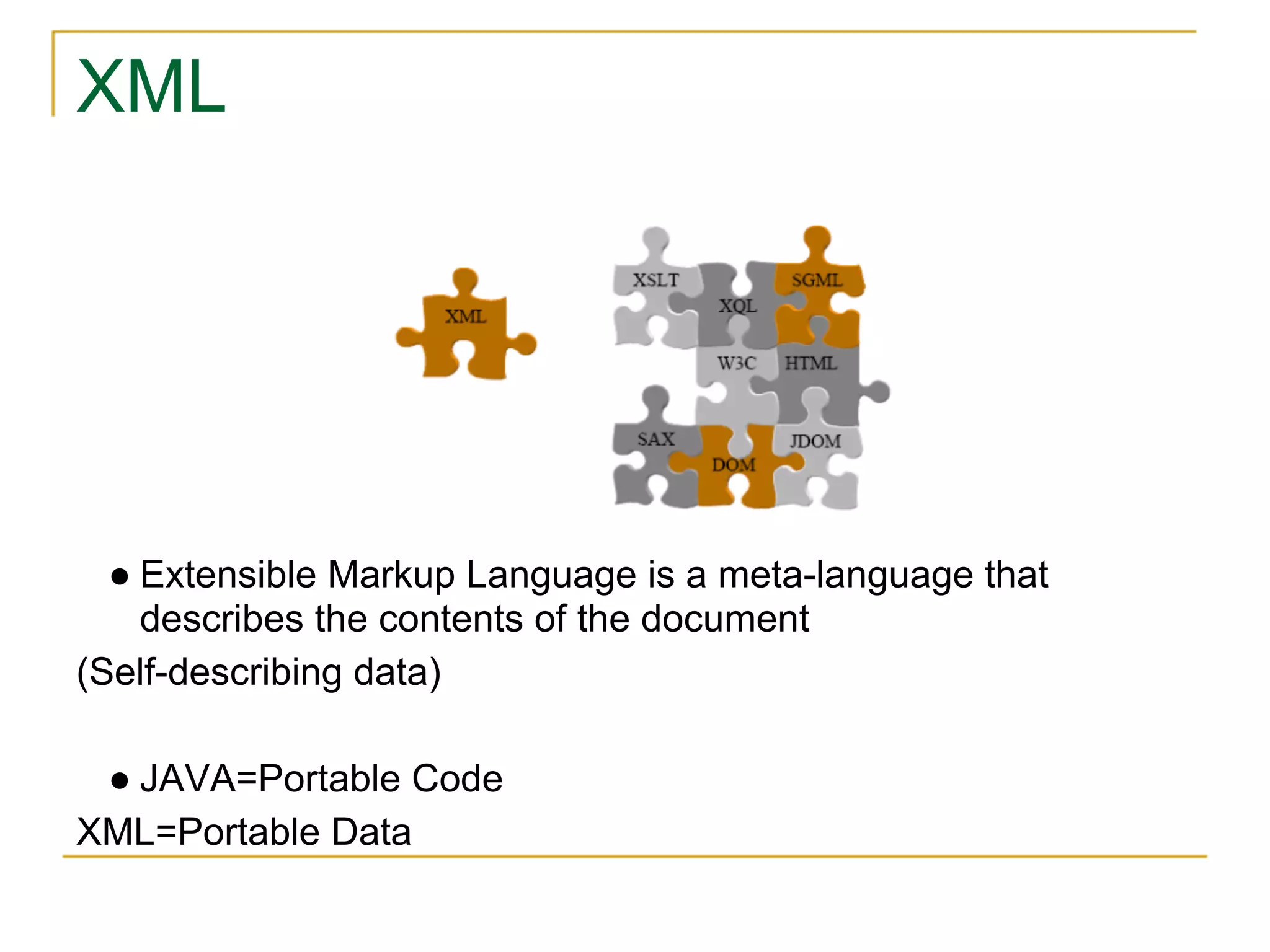 XML

XML

XSLT
XQL
SGML
W3C
HTML
SAX
DOM
JDOM

● Extensible Markup Language is a meta-language that describes the contents of the document
(Self-describing data)

● JAVA=Portable Code
XML=Portable Data